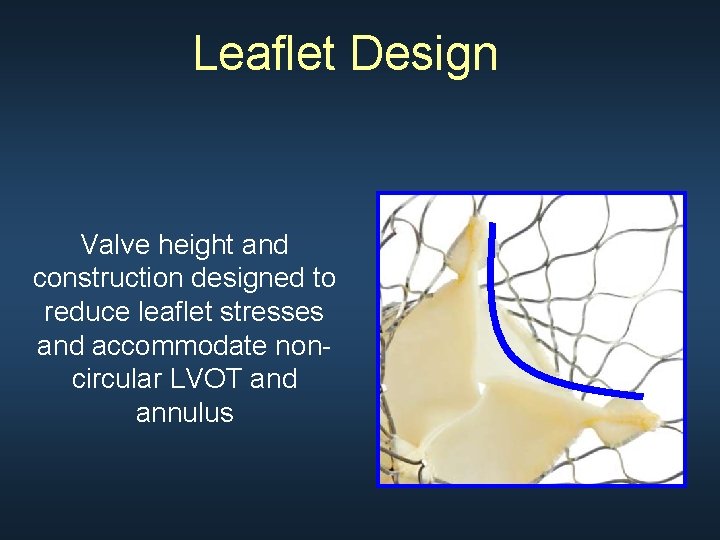 Leaflet Design

Valve height and construction designed to reduce leaflet stresses and accommodate non-circular LVOT and annulus